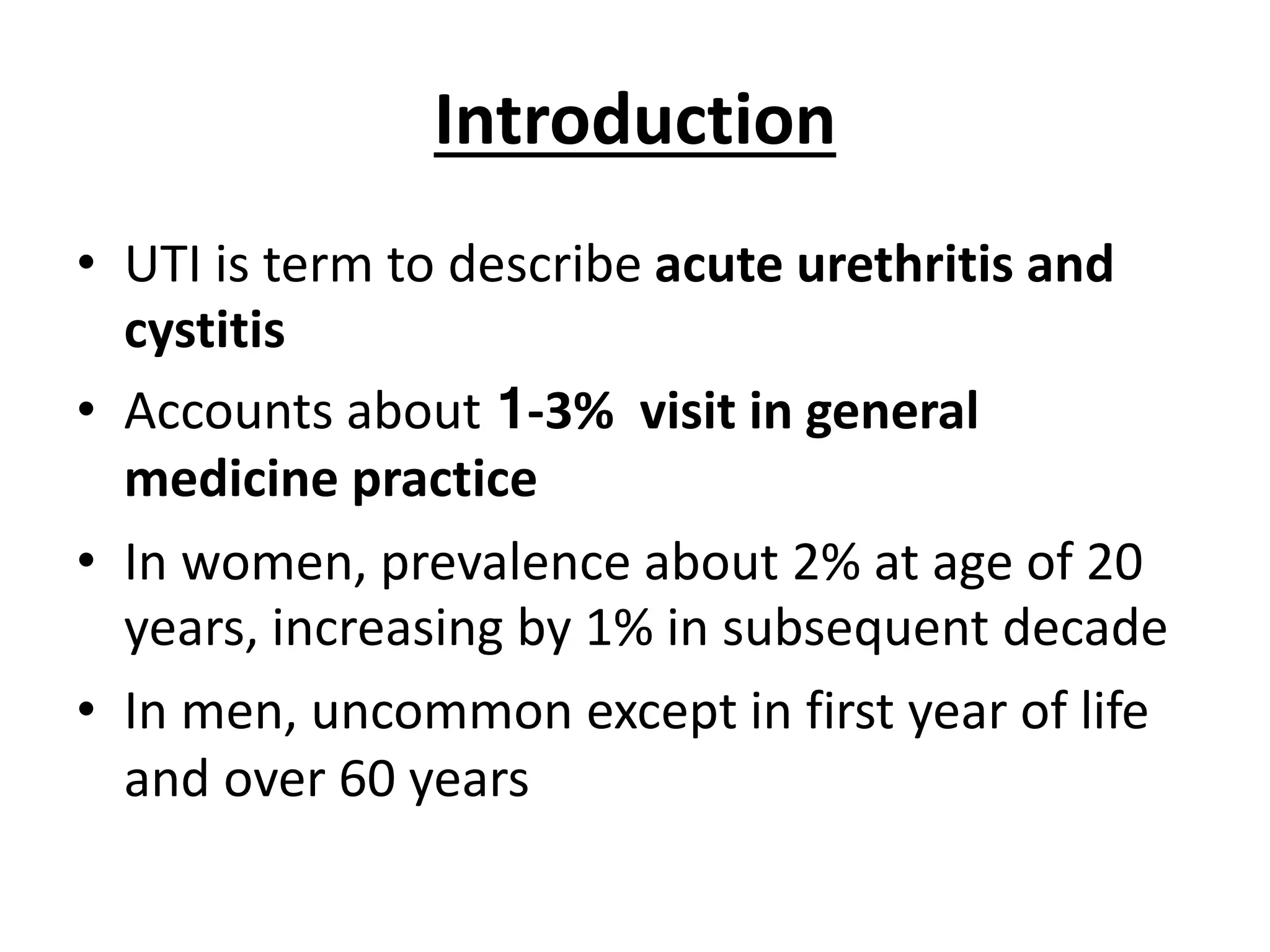 Introduction

• UTI is term to describe acute urethritis and cystitis

• Accounts about 1-3% visit in general medicine practice

• In women, prevalence about 2% at age of 20 years, increasing by 1% in subsequent decade

• In men, uncommon except in first year of life and over 60 years